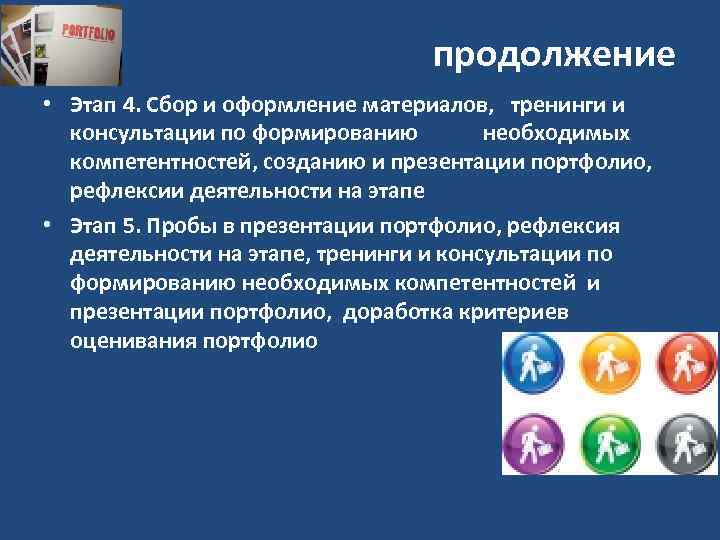 PORTFOLIO

продолжение

• Этап 4. Сбор и оформление материалов, тренинги и консультации по формированию необходимых компетентностей, созданию и презентации портфолио, рефлексии деятельности на этапе

• Этап 5. Пробы в презентации портфолио, рефлексия деятельности на этапе, тренинги и консультации по формированию необходимых компетентностей и презентации портфолио, доработка критериев оценивания портфолио